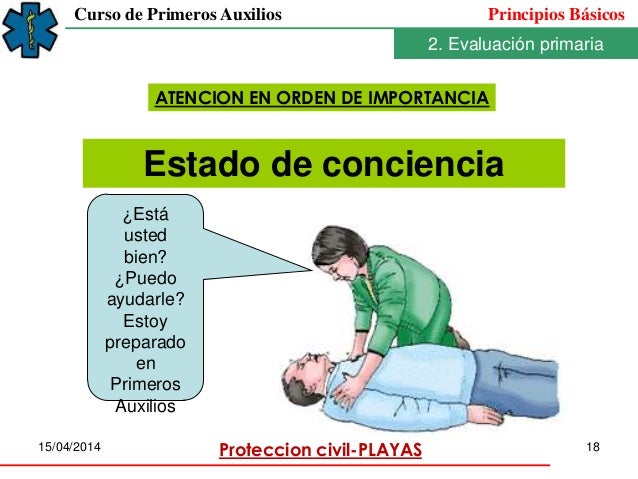 Curso de Primeros Auxilios

Principios Básicos

2. Evaluación primaria

ATENCION EN ORDEN DE IMPORTANCIA

Estado de conciencia

¿Está usted bien? ¿Puedo ayudarle? Estoy preparado en Primeros Auxilios

15/04/2014

Proteccion civil-PLAYAS

18